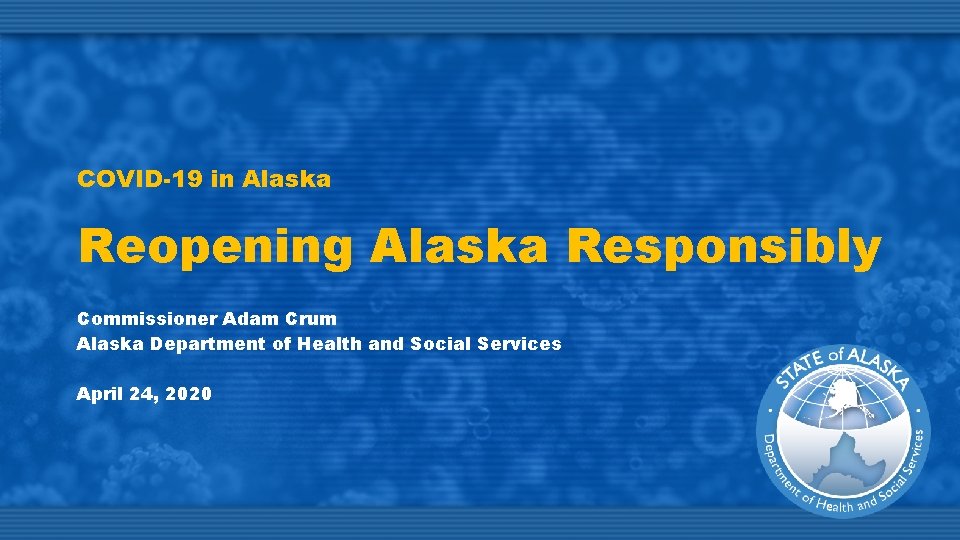 COVID-19 in Alaska

Reopening Alaska Responsibly

Commissioner Adam Crum
Alaska Department of Health and Social Services

April 24, 2020

STATE of ALASKA
Department of Health and Social Services